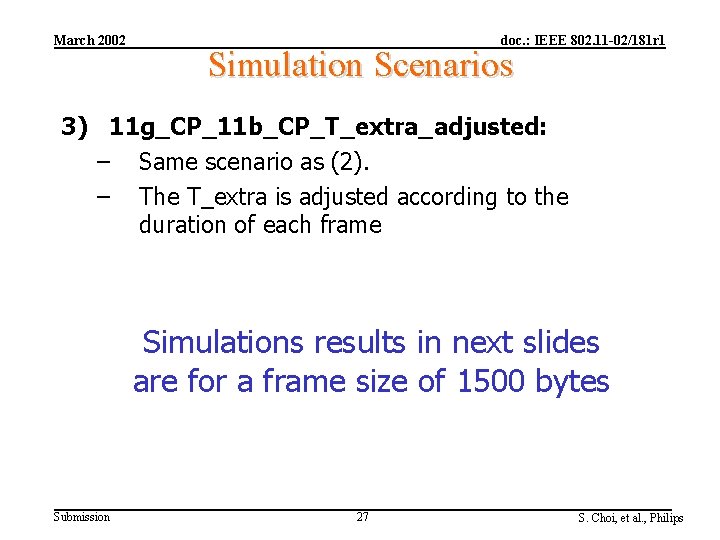 March 2002

doc.: IEEE 802.11-02/181r1

Simulation Scenarios

3) 11g_CP_11b_CP_T_extra_adjusted:

– Same scenario as (2).

– The T_extra is adjusted according to the duration of each frame

Simulations results in next slides are for a frame size of 1500 bytes

Submission

27

S. Choi, et al., Philips